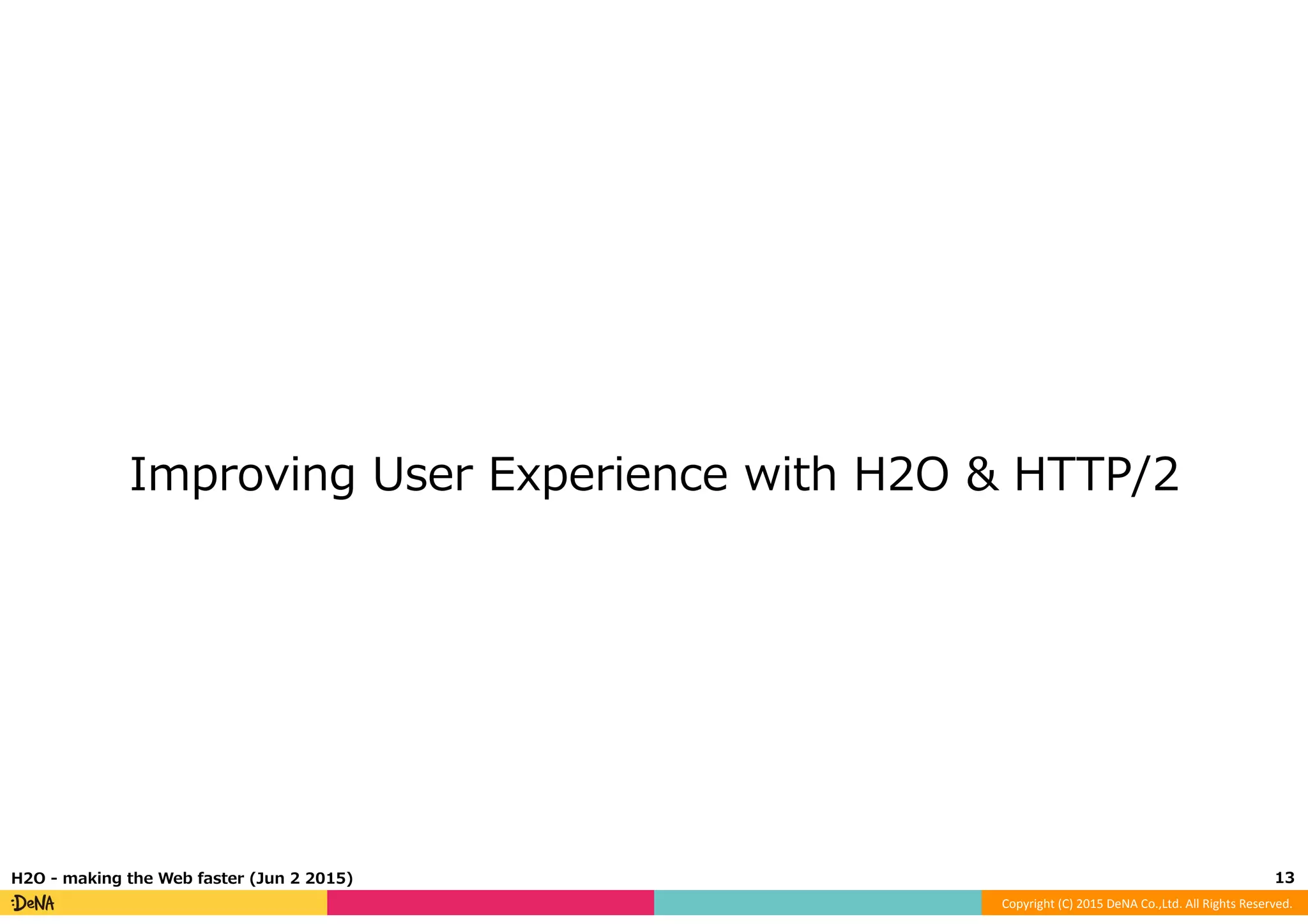 Improving User Experience with H2O & HTTP/2

H2O - making the Web faster (Jun 2 2015)

13

:DeNA

Copyright (C) 2015 DeNA Co.,Ltd. All Rights Reserved.